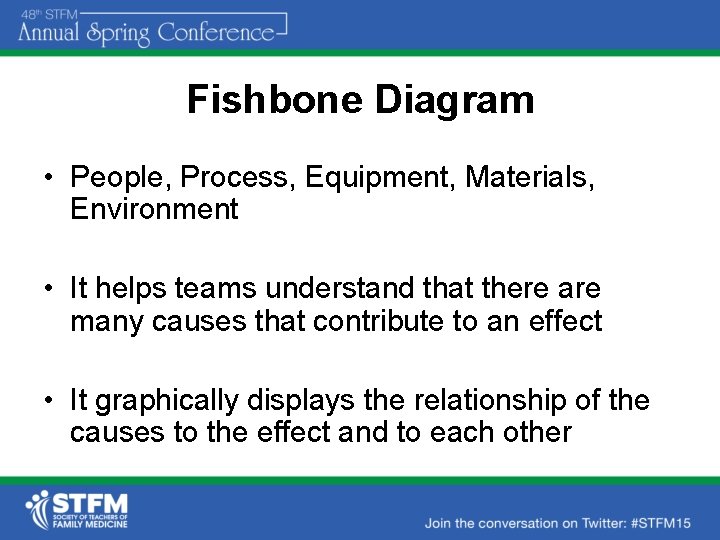 48th STFM
Annual Spring Conference

Fishbone Diagram

• People, Process, Equipment, Materials, Environment

• It helps teams understand that there are many causes that contribute to an effect

• It graphically displays the relationship of the causes to the effect and to each other

STFM
SOCIETY OF TEACHERS OF FAMILY MEDICINE

Join the conversation on Twitter: #STFM15